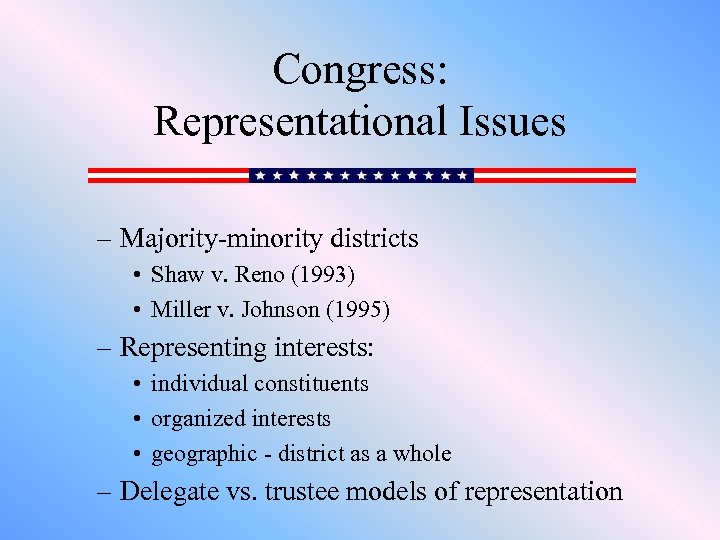 Congress:
Representational Issues

– Majority-minority districts
• Shaw v. Reno (1993)
• Miller v. Johnson (1995)
– Representing interests:
• individual constituents
• organized interests
• geographic - district as a whole
– Delegate vs. trustee models of representation